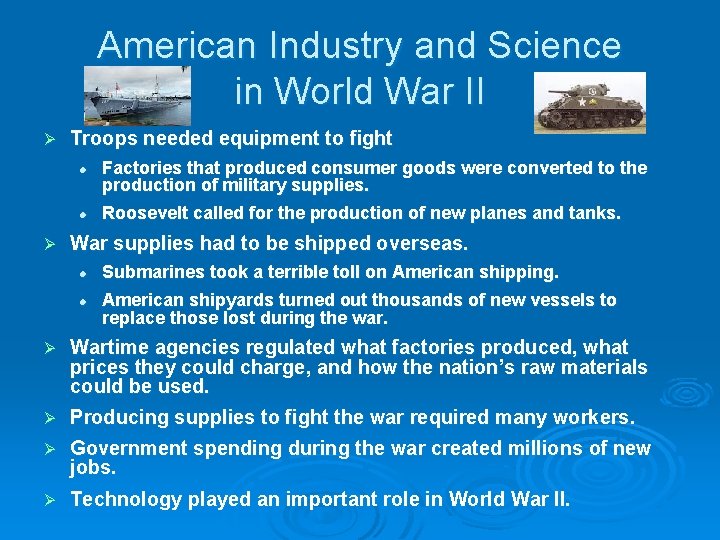 American Industry and Science in World War II

➢ Troops needed equipment to fight

• Factories that produced consumer goods were converted to the production of military supplies.

• Roosevelt called for the production of new planes and tanks.

➢ War supplies had to be shipped overseas.

• Submarines took a terrible toll on American shipping.

• American shipyards turned out thousands of new vessels to replace those lost during the war.

➢ Wartime agencies regulated what factories produced, what prices they could charge, and how the nation's raw materials could be used.

➢ Producing supplies to fight the war required many workers.

➢ Government spending during the war created millions of new jobs.

➢ Technology played an important role in World War II.